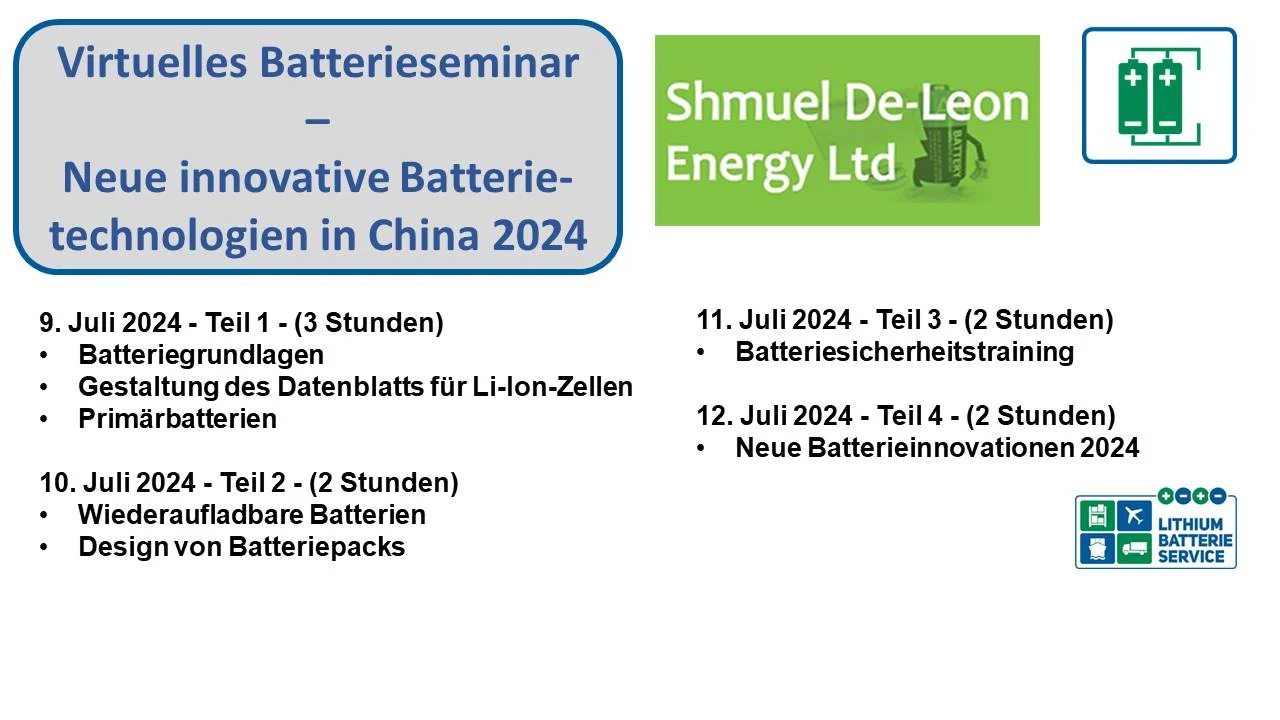 Virtuelles Batterieseminar
–
Neue innovative Batterietechnologien in China 2024

Shmuel De-Leon Energy Ltd

9. Juli 2024 - Teil 1 - (3 Stunden)
• Batteriegrundlagen
• Gestaltung des Datenblatts für Li-Ion-Zellen
• Primärbatterien

10. Juli 2024 - Teil 2 - (2 Stunden)
• Wiederaufladbare Batterien
• Design von Batteriepacks

11. Juli 2024 - Teil 3 - (2 Stunden)
• Batteriesicherheitstraining

12. Juli 2024 - Teil 4 - (2 Stunden)
• Neue Batterieinnovationen 2024

LITHIUM BATTERIE SERVICE